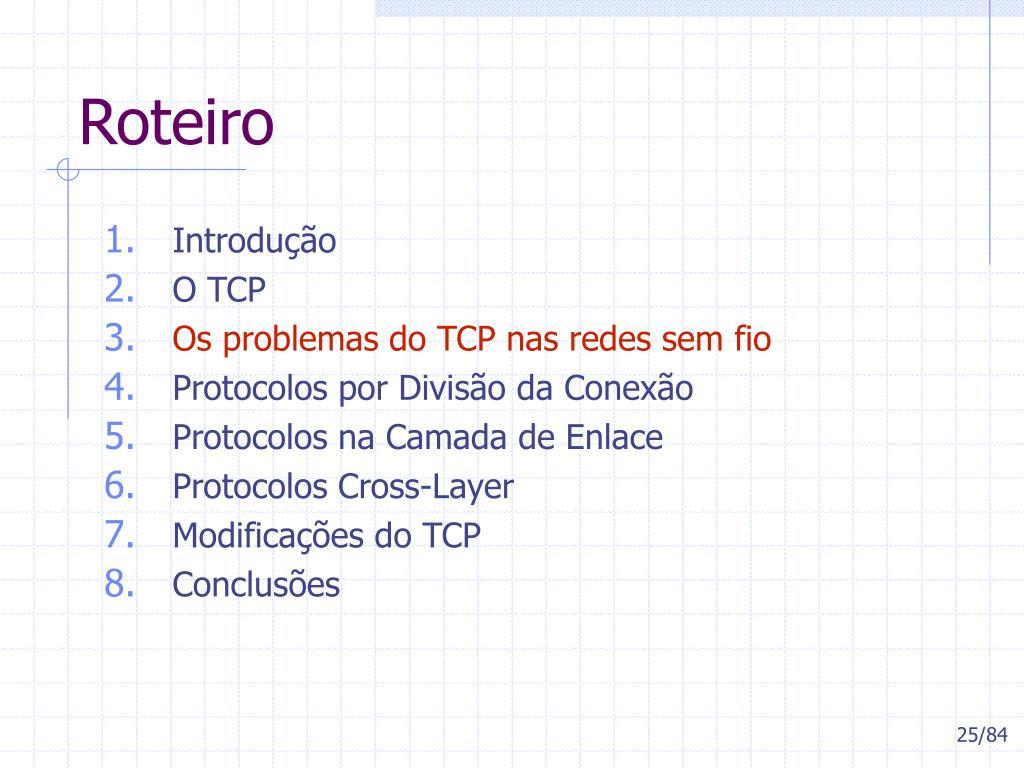 Roteiro

1. Introdução
2. O TCP
3. Os problemas do TCP nas redes sem fio
4. Protocolos por Divisão da Conexão
5. Protocolos na Camada de Enlace
6. Protocolos Cross-Layer
7. Modificações do TCP
8. Conclusões

25/84